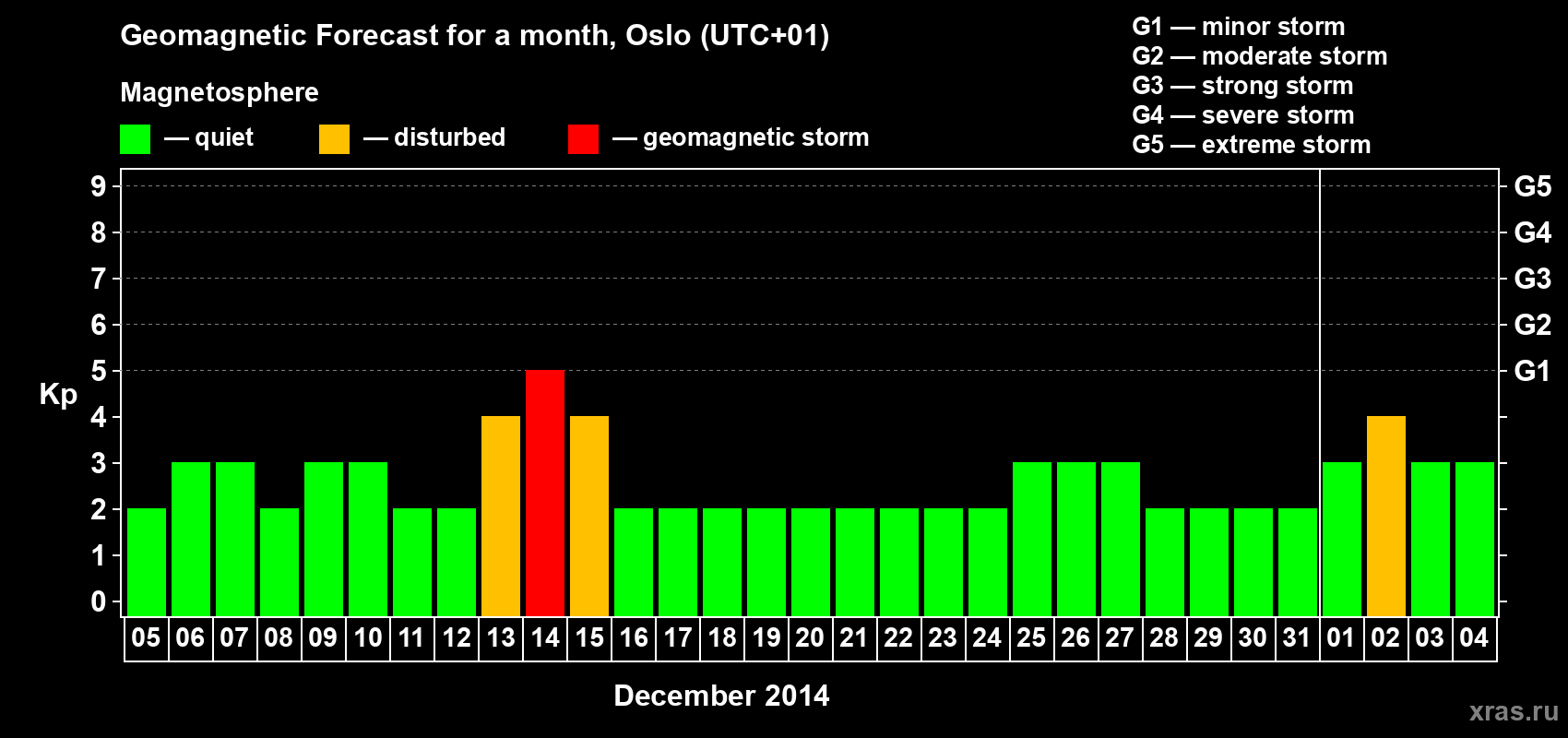 Geomagnetic Forecast for a month, Oslo (UTC+01)

Magnetosphere

— quiet — disturbed — geomagnetic storm

G1 — minor storm
G2 — moderate storm
G3 — strong storm
G4 — severe storm
G5 — extreme storm

Kp

9
8
7
6
5
4
3
2
1
0

G5
G4
G3
G2
G1

05 06 07 08 09 10 11 12 13 14 15 16 17 18 19 20 21 22 23 24 25 26 27 28 29 30 31 01 02 03 04

December 2014

xras.ru